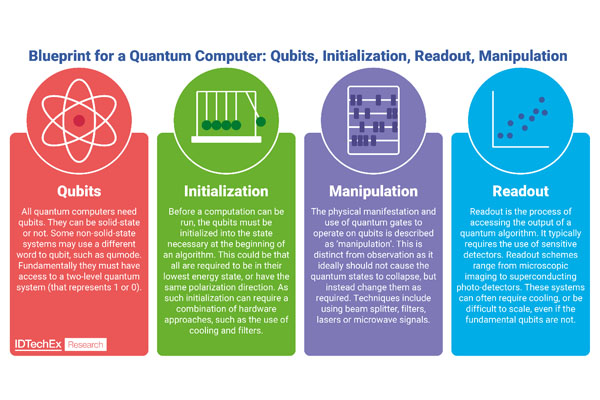 Blueprint for a Quantum Computer: Qubits, Initialization, Readout, Manipulation

Qubits

All quantum computers need qubits. They can be solid-state or not. Some non-solid-state systems may use a different word to qubit, such as qumode. Fundamentally they must have access to a two-level quantum system (that represents 1 or 0).

IDTechEx Research

Initialization

Before a computation can be run, the qubits must be initialized into the state necessary at the beginning of an algorithm. This could be that all are required to be in their lowest energy state, or have the same polarization direction. As such initialization can require a combination of hardware approaches, such as the use of cooling and filters.

Manipulation

The physical manifestation and use of quantum gates to operate on qubits is described as 'manipulation'. This is distinct from observation as it ideally should not cause the quantum states to collapse, but instead change them as required. Techniques include using beam splitter, filters, lasers or microwave signals.

Readout

Readout is the process of accessing the output of a quantum algorithm. It typically requires the use of sensitive detectors. Readout schemes range from microscopic imaging to superconducting photo-detectors. These systems can often require cooling, or be difficult to scale, even if the fundamental qubits are not.